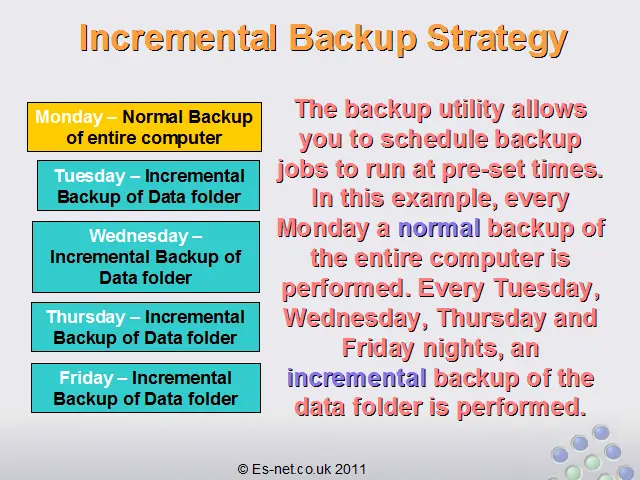 Incremental Backup Strategy

Monday – Normal Backup of entire computer

Tuesday – Incremental Backup of Data folder

Wednesday – Incremental Backup of Data folder

Thursday – Incremental Backup of Data folder

Friday – Incremental Backup of Data folder

The backup utility allows you to schedule backup jobs to run at pre-set times. In this example, every Monday a normal backup of the entire computer is performed. Every Tuesday, Wednesday, Thursday and Friday nights, an incremental backup of the data folder is performed.

© Es-net.co.uk 2011